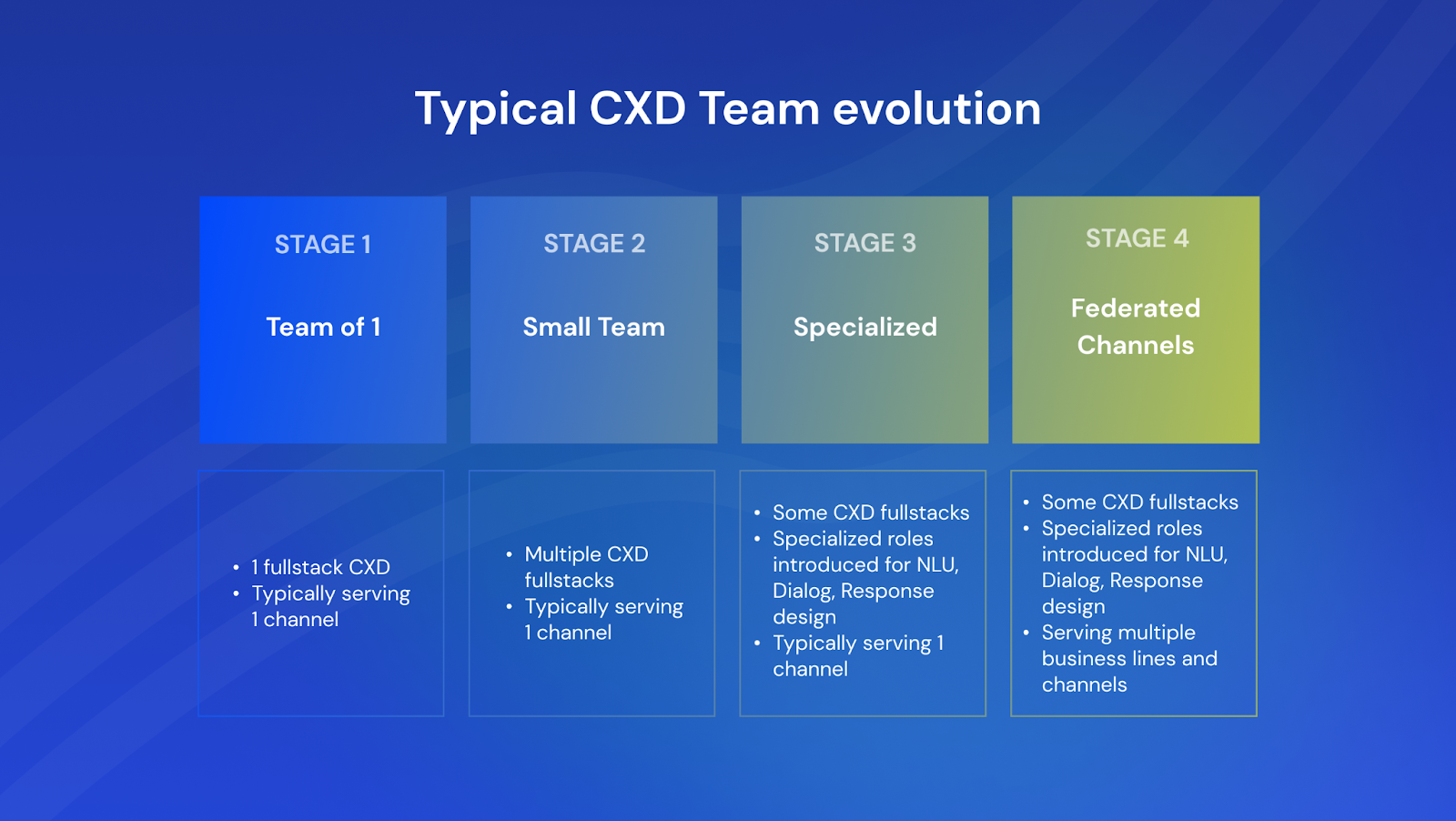 Typical CXD Team evolution

STAGE 1
Team of 1

STAGE 2
Small Team

STAGE 3
Specialized

STAGE 4
Federated Channels

• 1 fullstack CXD
• Typically serving 1 channel

• Multiple CXD fullstacks
• Typically serving 1 channel

• Some CXD fullstacks
• Specialized roles introduced for NLU, Dialog, Response design
• Typically serving 1 channel

• Some CXD fullstacks
• Specialized roles introduced for NLU, Dialog, Response design
• Serving multiple business lines and channels